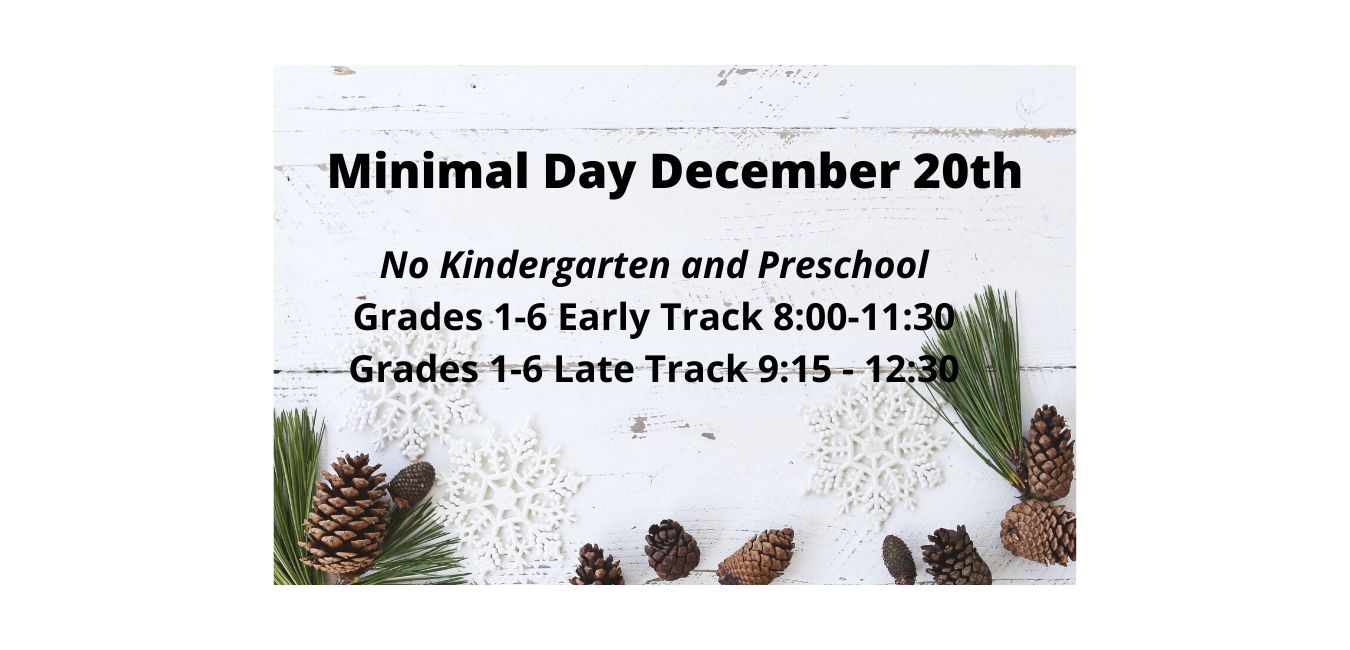 Minimal Day December 20th

No Kindergarten and Preschool
Grades 1-6 Early Track 8:00-11:30
Grades 1-6 Late Track 9:15 - 12:30